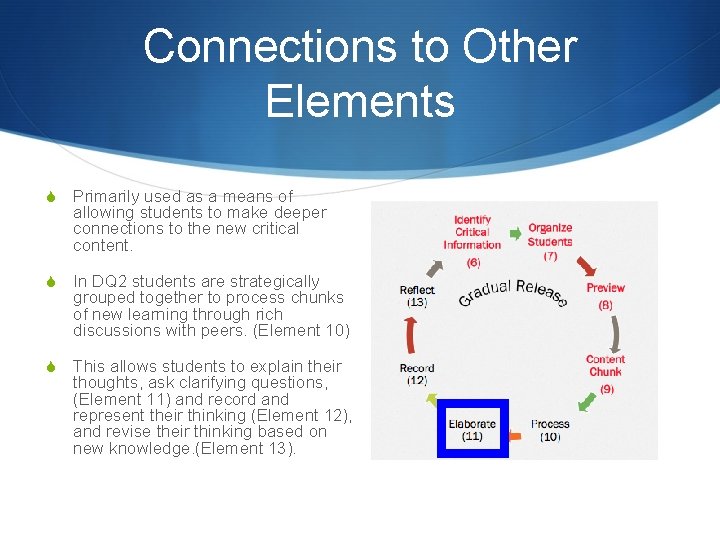 Connections to Other Elements

Primarily used as a means of allowing students to make deeper connections to the new critical content.

In DQ2 students are strategically grouped together to process chunks of new learning through rich discussions with peers. (Element 10)

This allows students to explain their thoughts, ask clarifying questions, (Element 11) and record and represent their thinking (Element 12), and revise their thinking based on new knowledge.(Element 13).

Identify Critical Information (6)
Organize Students (7)
Preview (8)
Content Chunk (9)
Process (10)
Elaborate (11)
Record (12)
Reflect (13)
Gradual Release